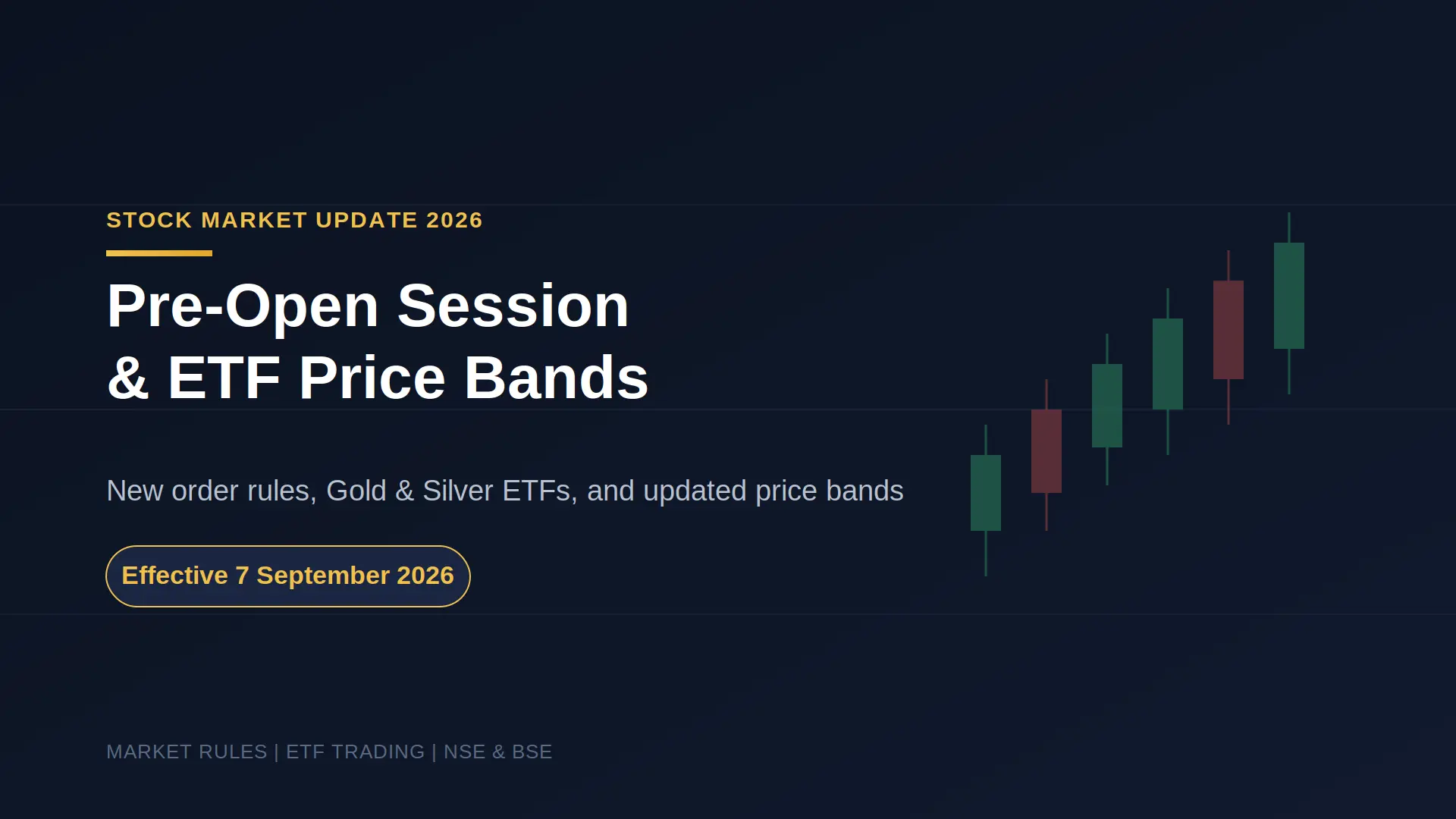 STOCK MARKET UPDATE 2026

Pre-Open Session
& ETF Price Bands

New order rules, Gold & Silver ETFs, and updated price bands

Effective 7 September 2026

MARKET RULES | ETF TRADING | NSE & BSE